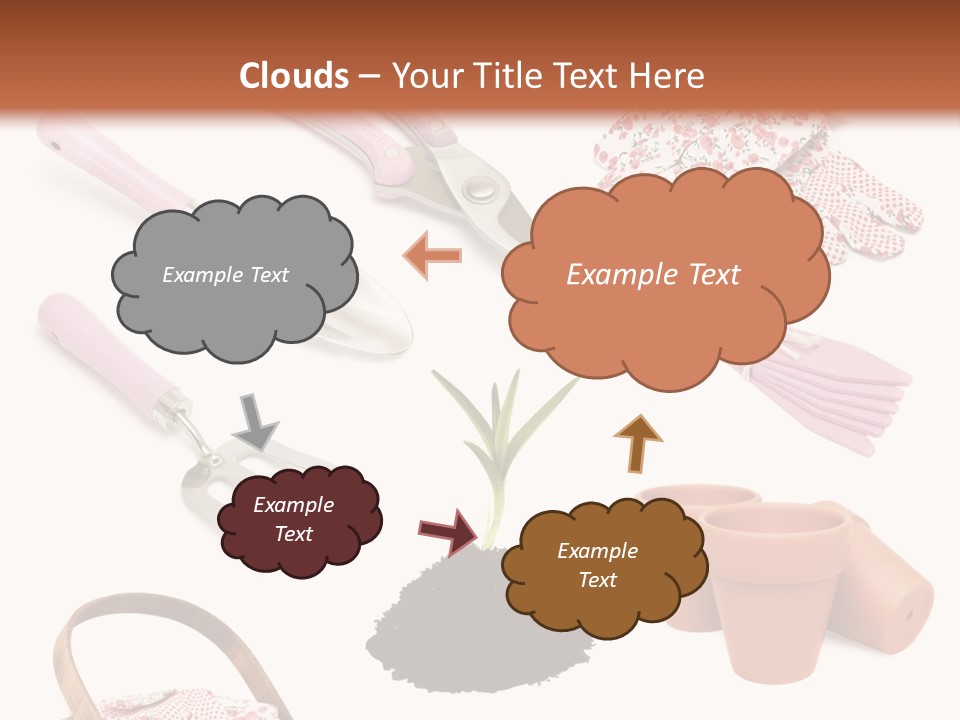 Clouds – Your Title Text Here

Example Text

Example Text

Example Text

Example Text